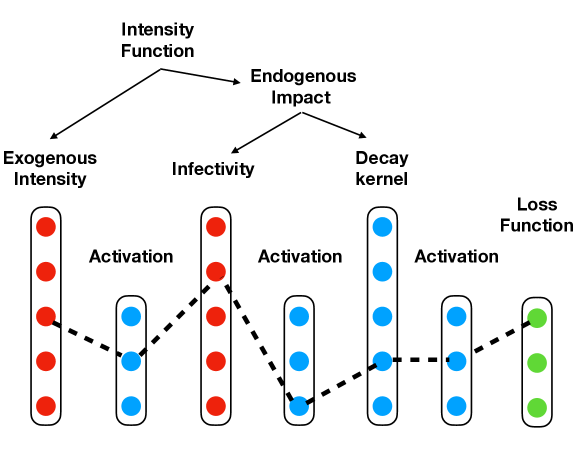 Intensity Function

Endogenous Impact

Exogenous Intensity

Infectivity

Decay kernel

Loss Function

Activation

Activation

Activation